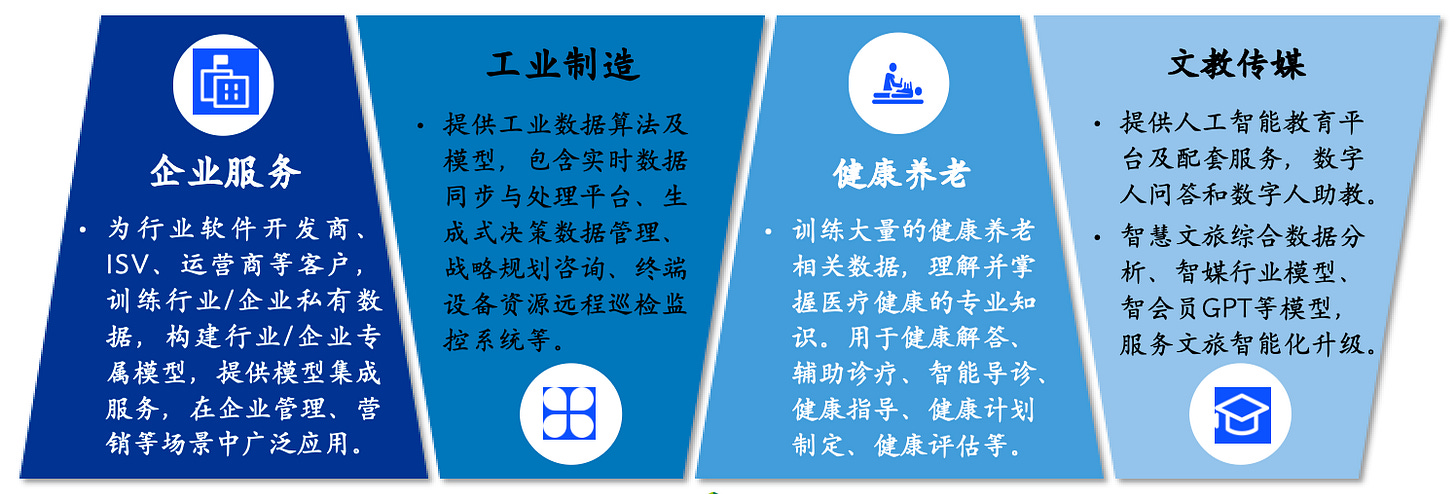 企业服务

• 为行业软件开发商、ISV、运营商等客户，训练行业/企业私有数据，构建行业/企业专属模型，提供模型集成服务，在企业管理、营销等场景中广泛应用。

工业制造

• 提供工业数据算法及模型，包含实时数据同步与处理平台、生成式决策数据管理、战略规划咨询、终端设备资源远程巡检监控系统等。

健康养老

• 训练大量的健康养老相关数据，理解并掌握医疗健康的专业知识。用于健康解答、辅助诊疗、智能导诊、健康指导、健康计划制定、健康评估等。

文教传媒

• 提供人工智能教育平台及配套服务，数字人问答和数字人助教。

• 智慧文旅综合数据分析、智媒行业模型、智会员GPT等模型，服务文旅智能化升级。